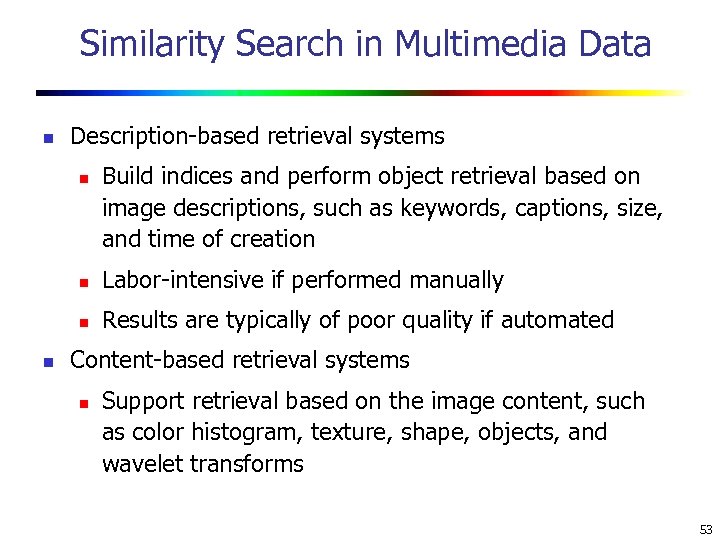 Similarity Search in Multimedia Data

- Description-based retrieval systems
  - Build indices and perform object retrieval based on image descriptions, such as keywords, captions, size, and time of creation
  - Labor-intensive if performed manually
  - Results are typically of poor quality if automated
- Content-based retrieval systems
  - Support retrieval based on the image content, such as color histogram, texture, shape, objects, and wavelet transforms

53